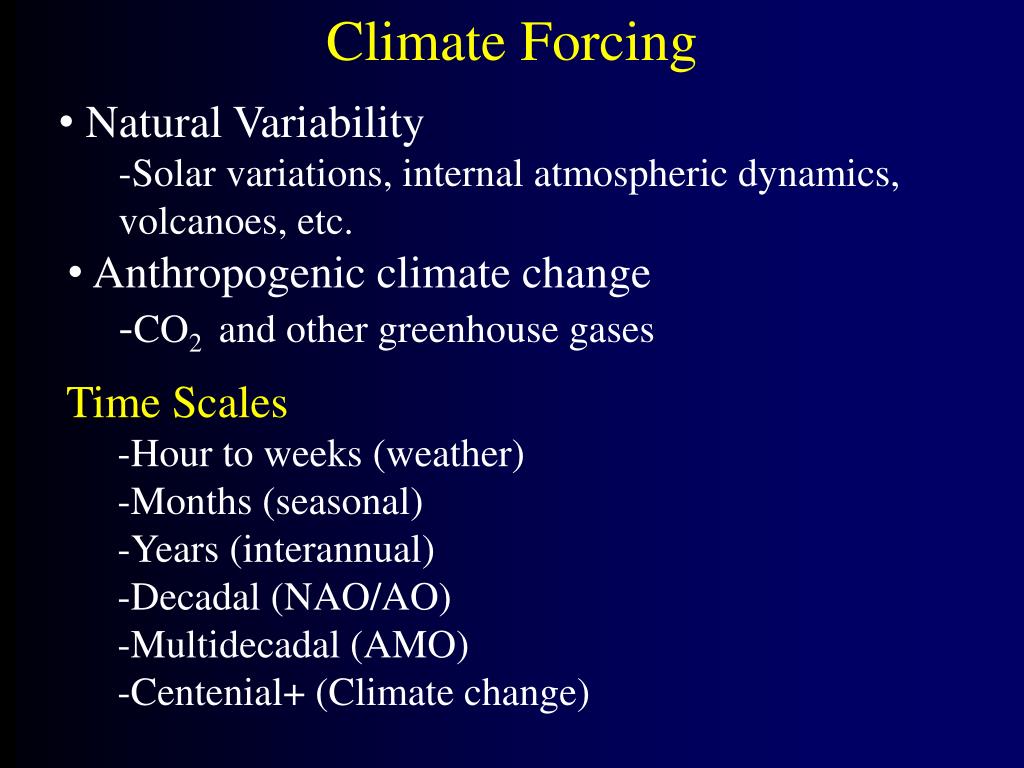 Climate Forcing

• Natural Variability
-Solar variations, internal atmospheric dynamics, volcanoes, etc.

• Anthropogenic climate change
-$CO_2$ and other greenhouse gases

Time Scales
-Hour to weeks (weather)
-Months (seasonal)
-Years (interannual)
-Decadal (NAO/AO)
-Multidecadal (AMO)
-Centenial+ (Climate change)